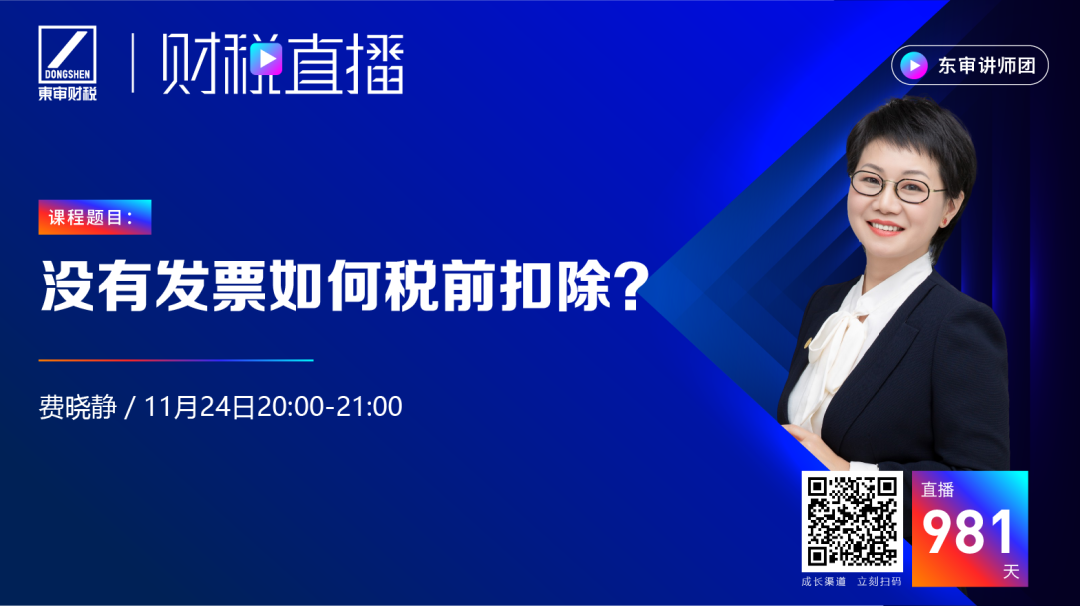 DONGSHEN
東审财税

财税直播

东审讲师团

课程题目:

没有发票如何税前扣除?

费晓静 / 11月24日20:00-21:00

成长渠道 立刻扫码

直播
981
天